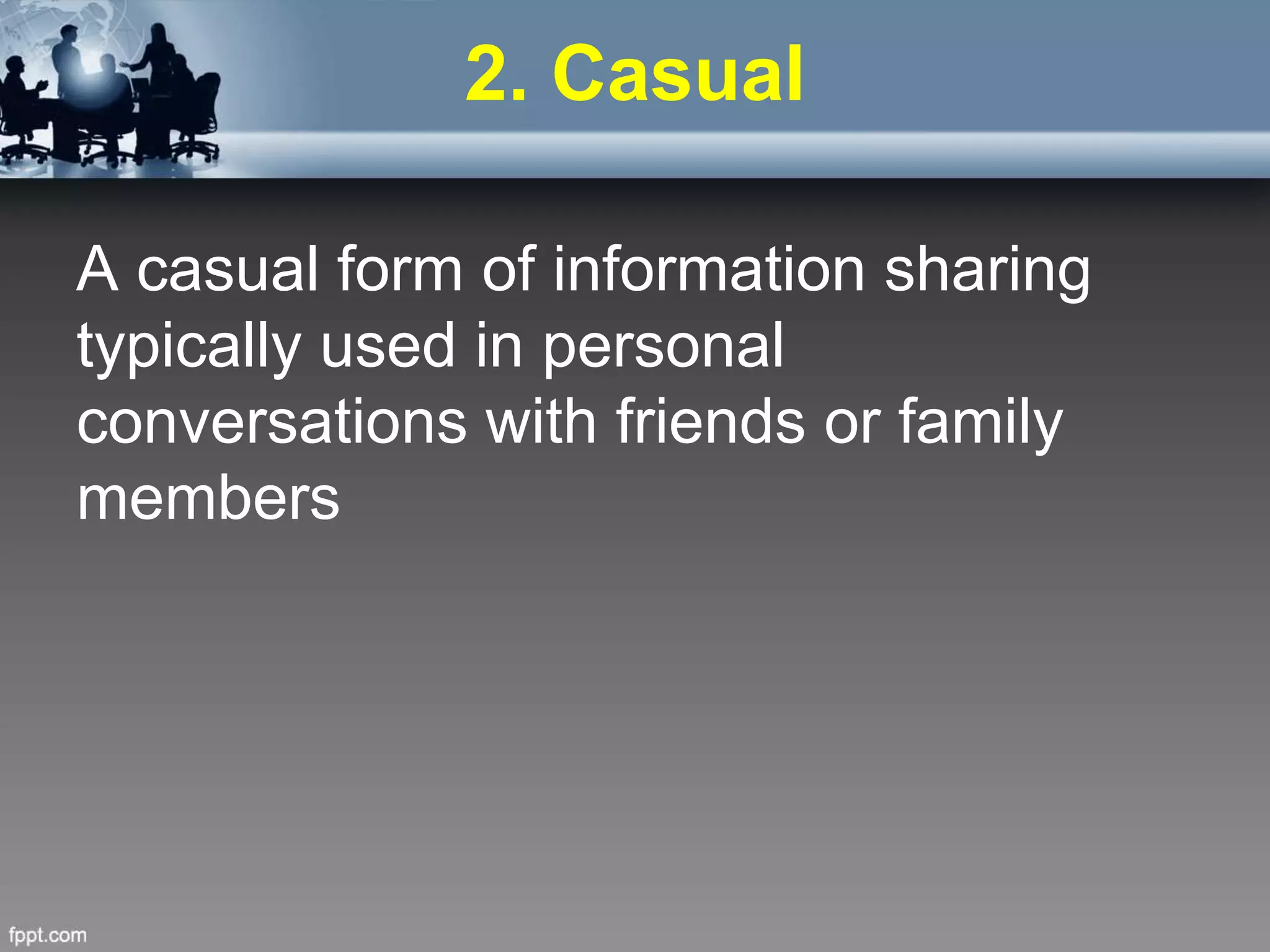 2. Casual

A casual form of information sharing typically used in personal conversations with friends or family members

fppt.com